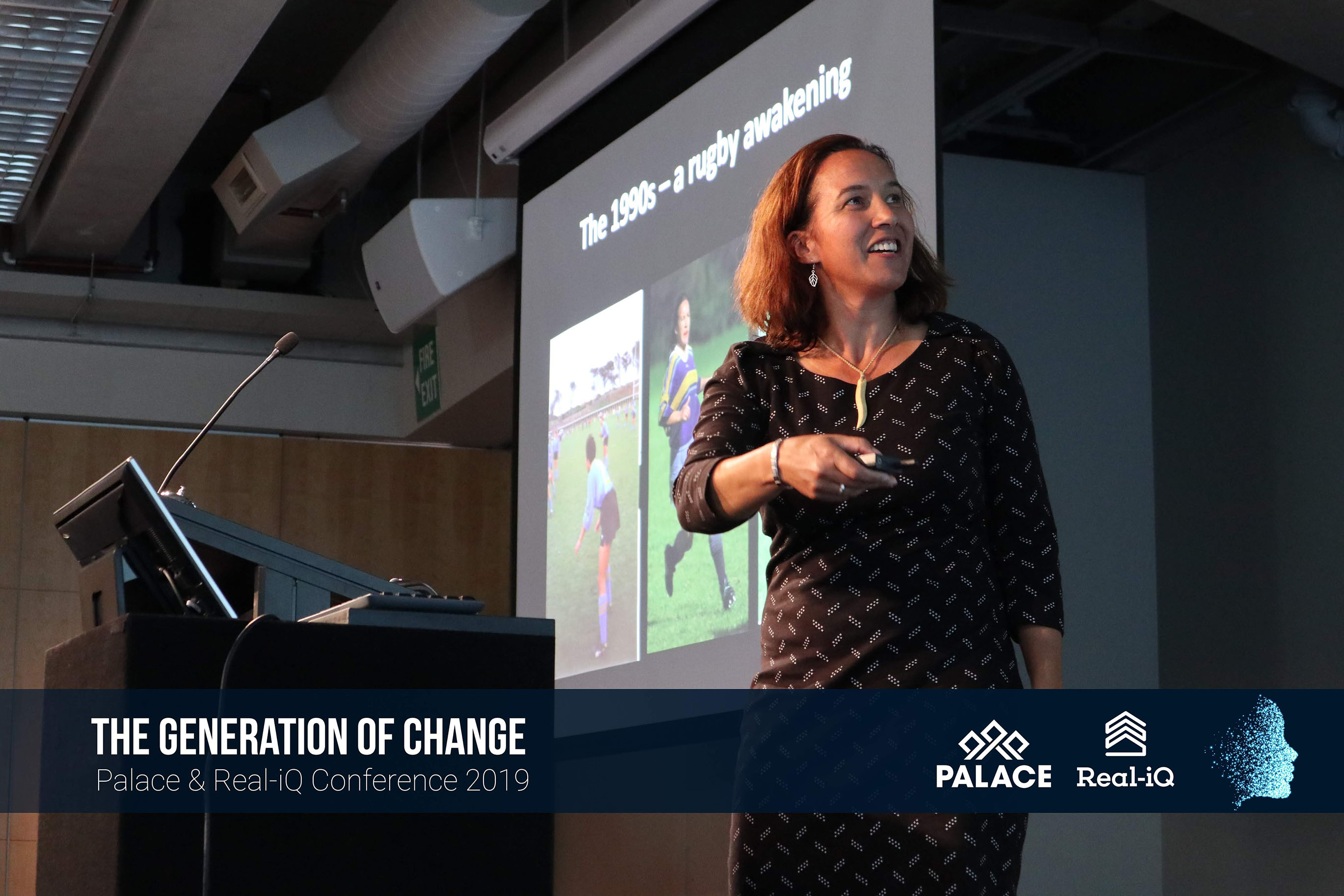 The 1990s – a rugby awakening

FIRE EXIT

THE GENERATION OF CHANGE
Palace & Real-iQ Conference 2019

PALACE

Real-iQ